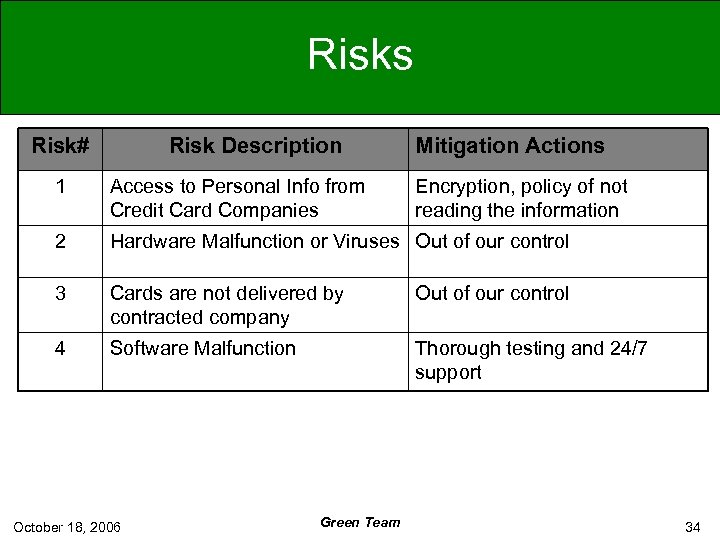 Risks

| Risk# | Risk Description | Mitigation Actions |
|---|---|---|
| 1 | Access to Personal Info from Credit Card Companies | Encryption, policy of not reading the information |
| 2 | Hardware Malfunction or Viruses | Out of our control |
| 3 | Cards are not delivered by contracted company | Out of our control |
| 4 | Software Malfunction | Thorough testing and 24/7 support |

October 18, 2006

Green Team

34